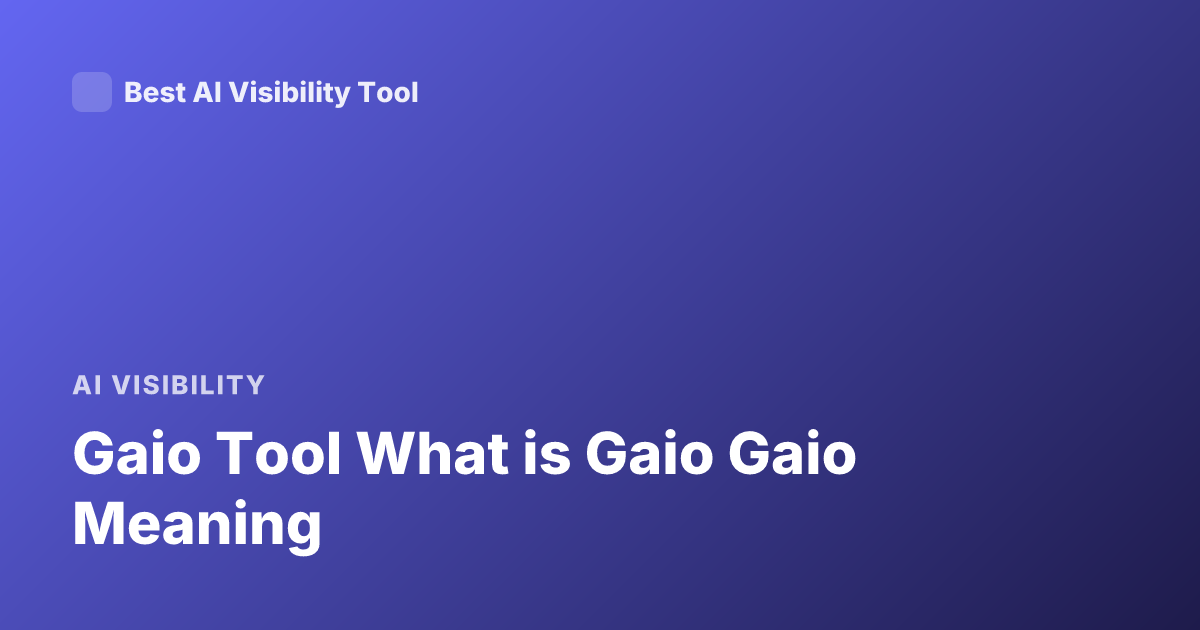 Best AI Visibility Tool

AI VISIBILITY

Gaio Tool What is Gaio Gaio Meaning